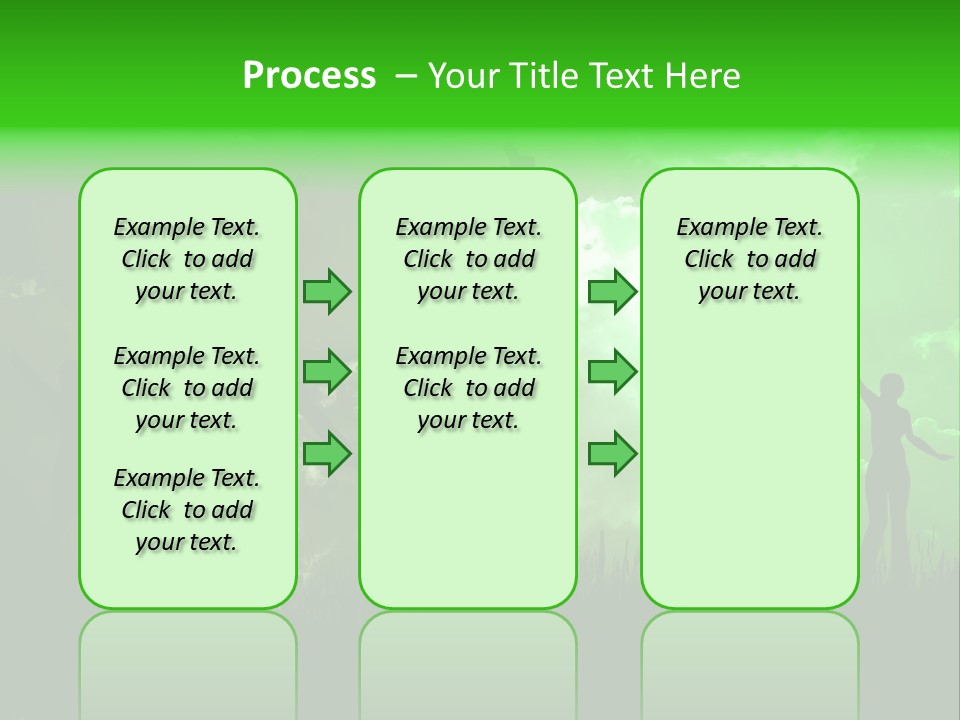 Process – Your Title Text Here

Example Text. Click to add your text.

Example Text. Click to add your text.

Example Text. Click to add your text.

Example Text. Click to add your text.

Example Text. Click to add your text.

Example Text. Click to add your text.